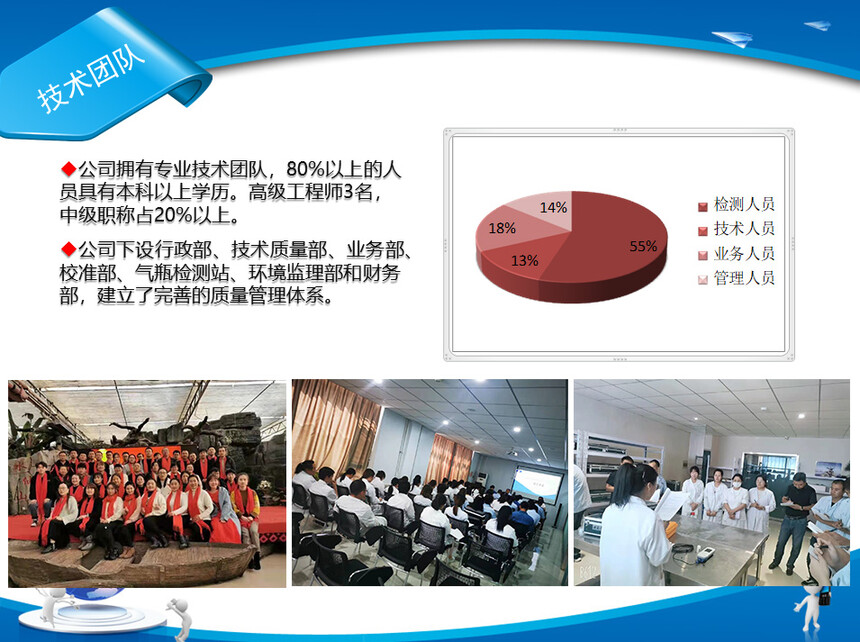 技术团队

◆公司拥有专业技术团队，80%以上的人员具有本科以上学历。高级工程师3名，中级职称占20%以上。

◆公司下设行政部、技术质量部、业务部、校准部、气瓶检测站、环境监理部和财务部，建立了完善的质量管理体系。

14%
18%
13%
55%

检测人员
技术人员
业务人员
管理人员